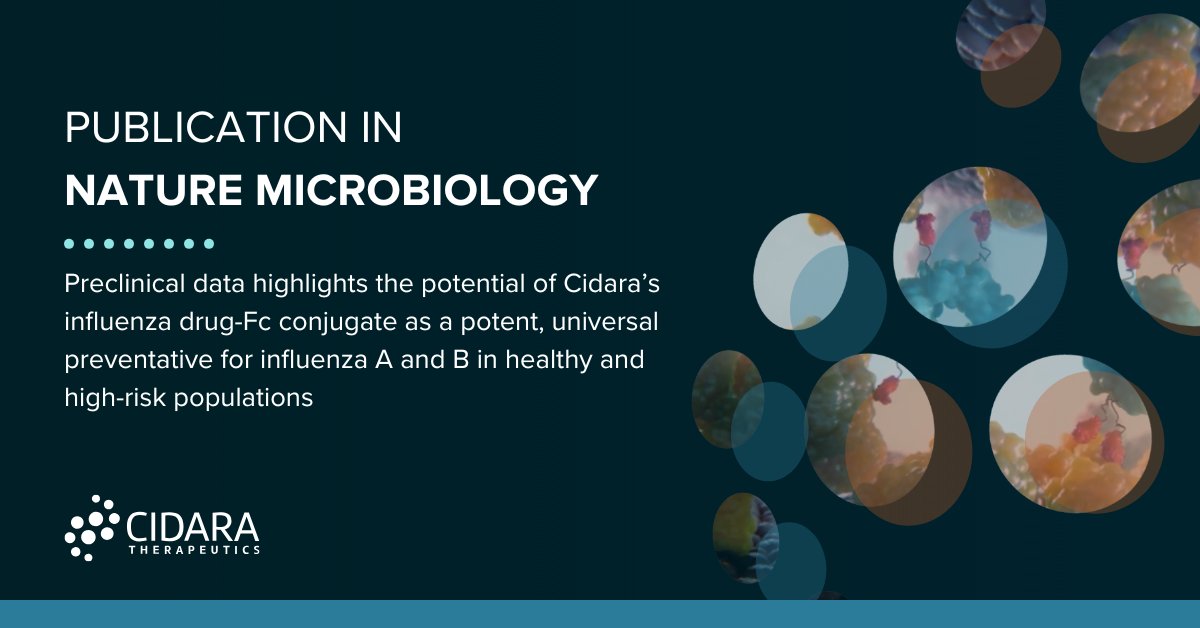 PUBLICATION IN
NATURE MICROBIOLOGY

Preclinical data highlights the potential of Cidara's influenza drug-Fc conjugate as a potent, universal preventative for influenza A and B in healthy and high-risk populations

CIDARA
THERAPEUTICS